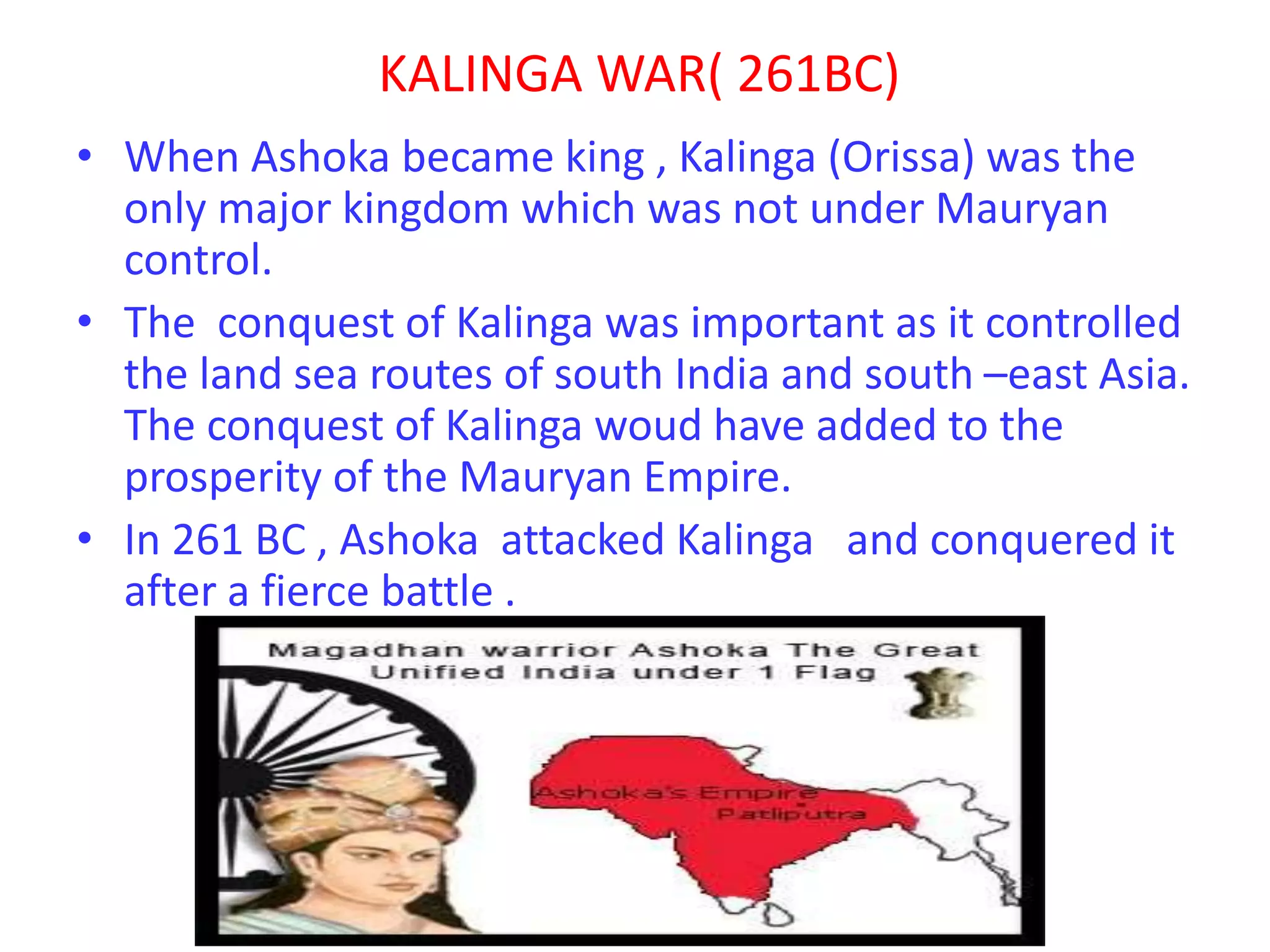 KALINGA WAR( 261BC)

• When Ashoka became king , Kalinga (Orissa) was the only major kingdom which was not under Mauryan control.

• The conquest of Kalinga was important as it controlled the land sea routes of south India and south –east Asia. The conquest of Kalinga woud have added to the prosperity of the Mauryan Empire.

• In 261 BC , Ashoka attacked Kalinga and conquered it after a fierce battle .

Magadhan warrior Ashoka The Great
Unified India under 1 Flag

Ashoka's Empire
Patliputra